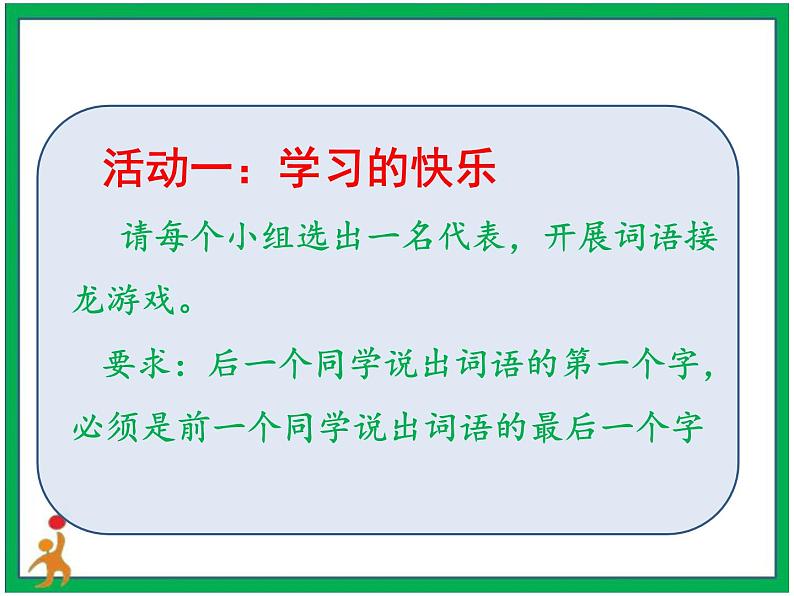 活动一：学习的快乐

请每个小组选出一名代表，开展词语接龙游戏。

要求：后一个同学说出词语的第一个字，必须是前一个同学说出词语的最后一个字